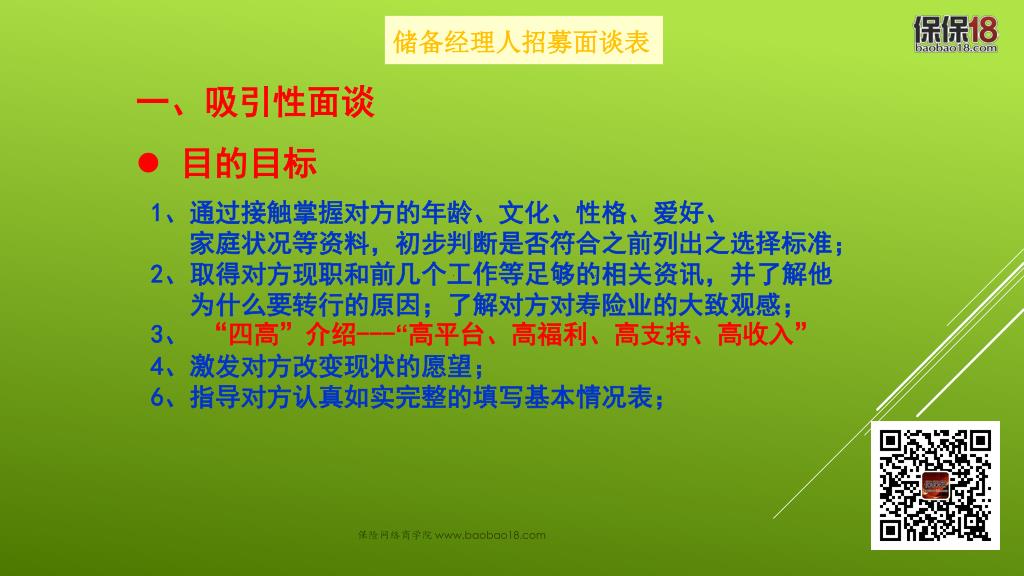 储备经理人招募面谈表

保保18
baobao18.com

一、吸引性面谈

● 目的目标

1、通过接触掌握对方的年龄、文化、性格、爱好、家庭状况等资料，初步判断是否符合之前列出之选择标准；
2、取得对方现职和前几个工作等足够的相关资讯，并了解他为什么要转行的原因；了解对方对寿险业的大致观感；
3、“四高”介绍---“高平台、高福利、高支持、高收入”
4、激发对方改变现状的愿望；
6、指导对方认真如实完整的填写基本情况表；

保险网络商学院 www.baobao18.com